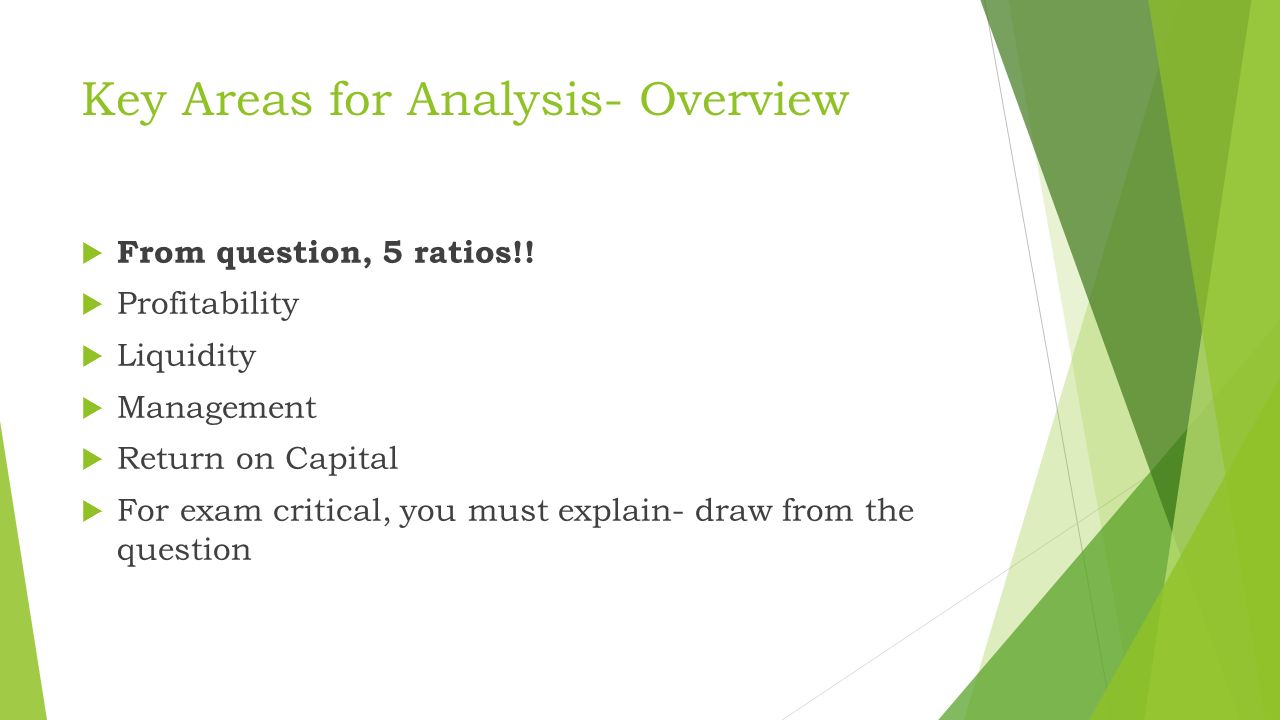 Key Areas for Analysis- Overview

From question, 5 ratios!!

Profitability

Liquidity

Management

Return on Capital

For exam critical, you must explain- draw from the question